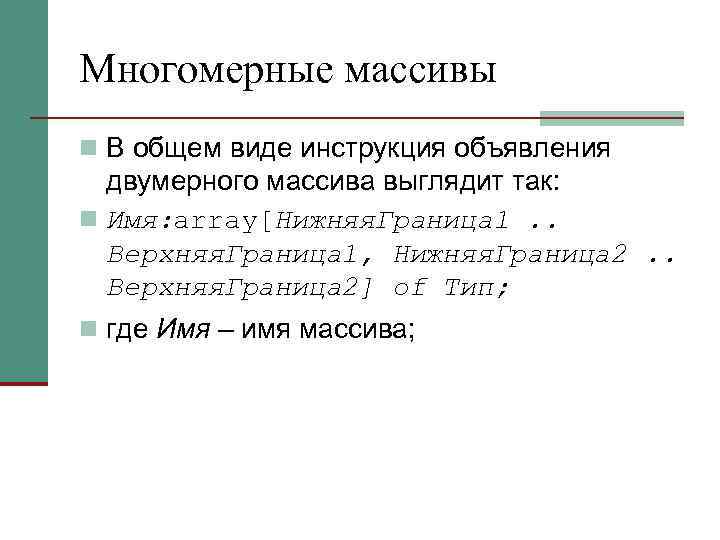 Многомерные массивы

В общем виде инструкция объявления двумерного массива выглядит так:

Имя:array[НижняяГраница1 .. ВерхняяГраница1, НижняяГраница2 .. ВерхняяГраница2] of Тип;

где Имя – имя массива;